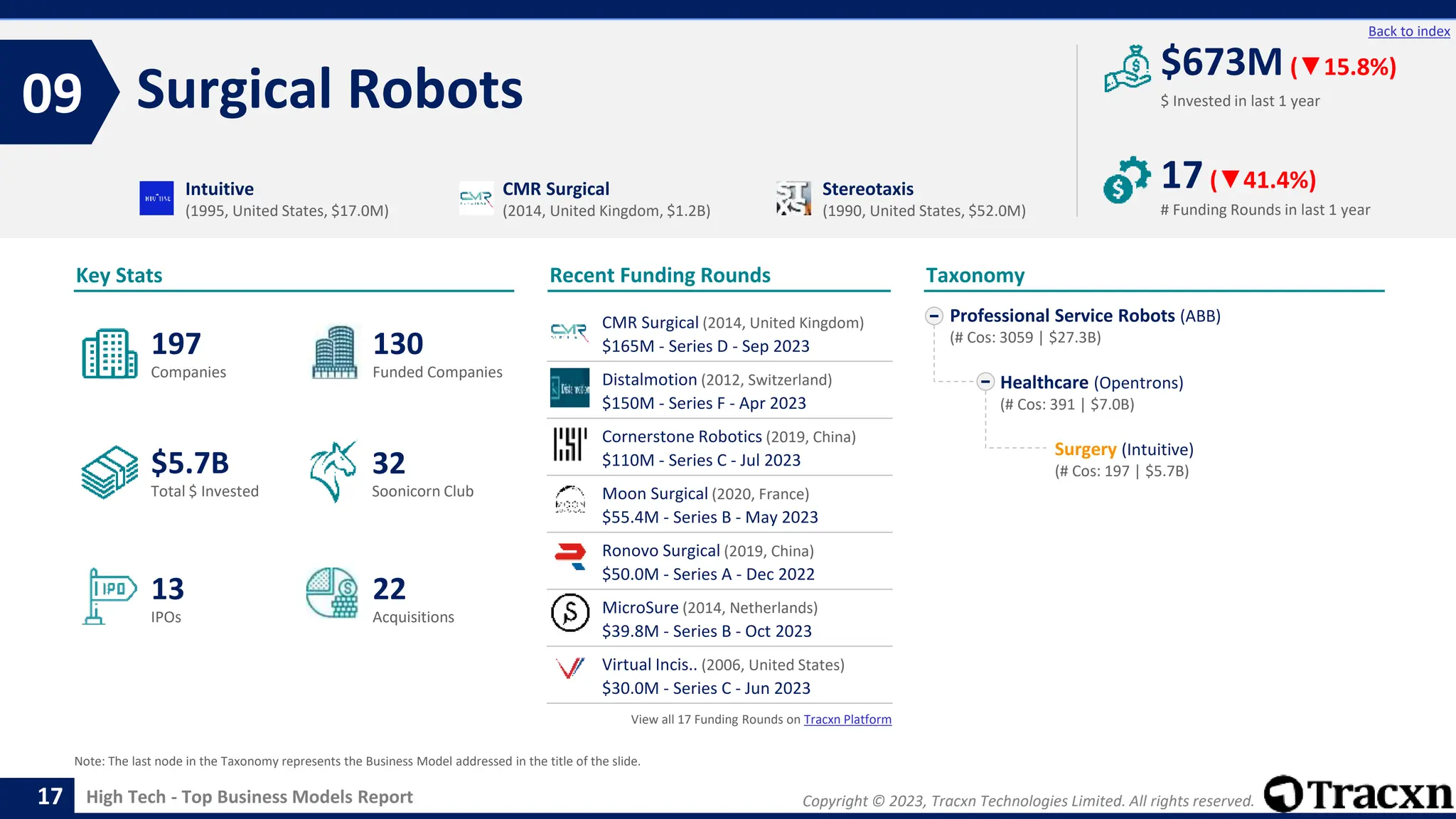 Back to index

09 Surgical Robots

$673M (▼15.8%)
$ Invested in last 1 year

17 (▼41.4%)
# Funding Rounds in last 1 year

Intuitive
(1995, United States, $17.0M)

CMR Surgical
(2014, United Kingdom, $1.2B)

Stereotaxis
(1990, United States, $52.0M)

Key Stats

197
Companies

130
Funded Companies

$5.7B
Total $ Invested

32
Soonicorn Club

13
IPOs

22
Acquisitions

Recent Funding Rounds

CMR Surgical (2014, United Kingdom)
$165M - Series D - Sep 2023

Distalmotion (2012, Switzerland)
$150M - Series F - Apr 2023

Cornerstone Robotics (2019, China)
$110M - Series C - Jul 2023

Moon Surgical (2020, France)
$55.4M - Series B - May 2023

Ronovo Surgical (2019, China)
$50.0M - Series A - Dec 2022

MicroSure (2014, Netherlands)
$39.8M - Series B - Oct 2023

Virtual Incis.. (2006, United States)
$30.0M - Series C - Jun 2023

View all 17 Funding Rounds on Tracxn Platform

Taxonomy

Professional Service Robots (ABB)
(# Cos: 3059 | $27.3B)

Healthcare (Opentrons)
(# Cos: 391 | $7.0B)

Surgery (Intuitive)
(# Cos: 197 | $5.7B)

Note: The last node in the Taxonomy represents the Business Model addressed in the title of the slide.

17 High Tech - Top Business Models Report

Copyright © 2023, Tracxn Technologies Limited. All rights reserved. Tracxn